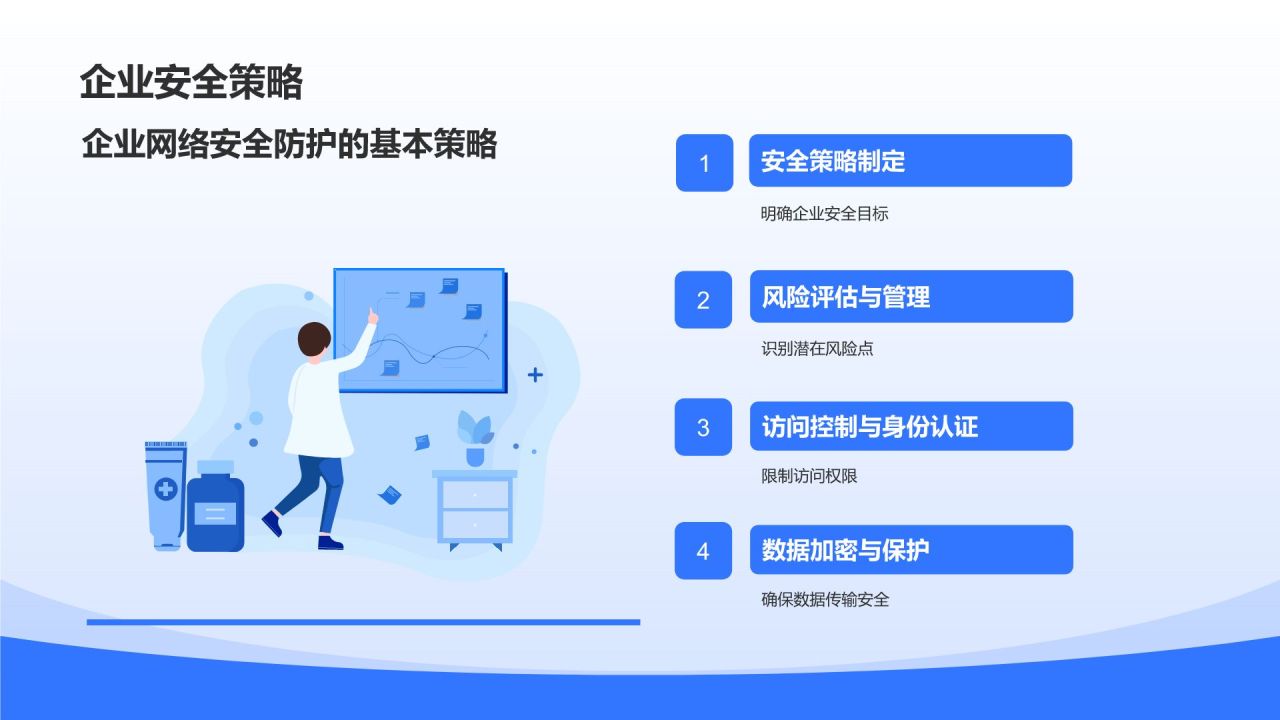 企业安全策略

企业网络安全防护的基本策略

1
安全策略制定
明确企业安全目标

2
风险评估与管理
识别潜在风险点

3
访问控制与身份认证
限制访问权限

4
数据加密与保护
确保数据传输安全